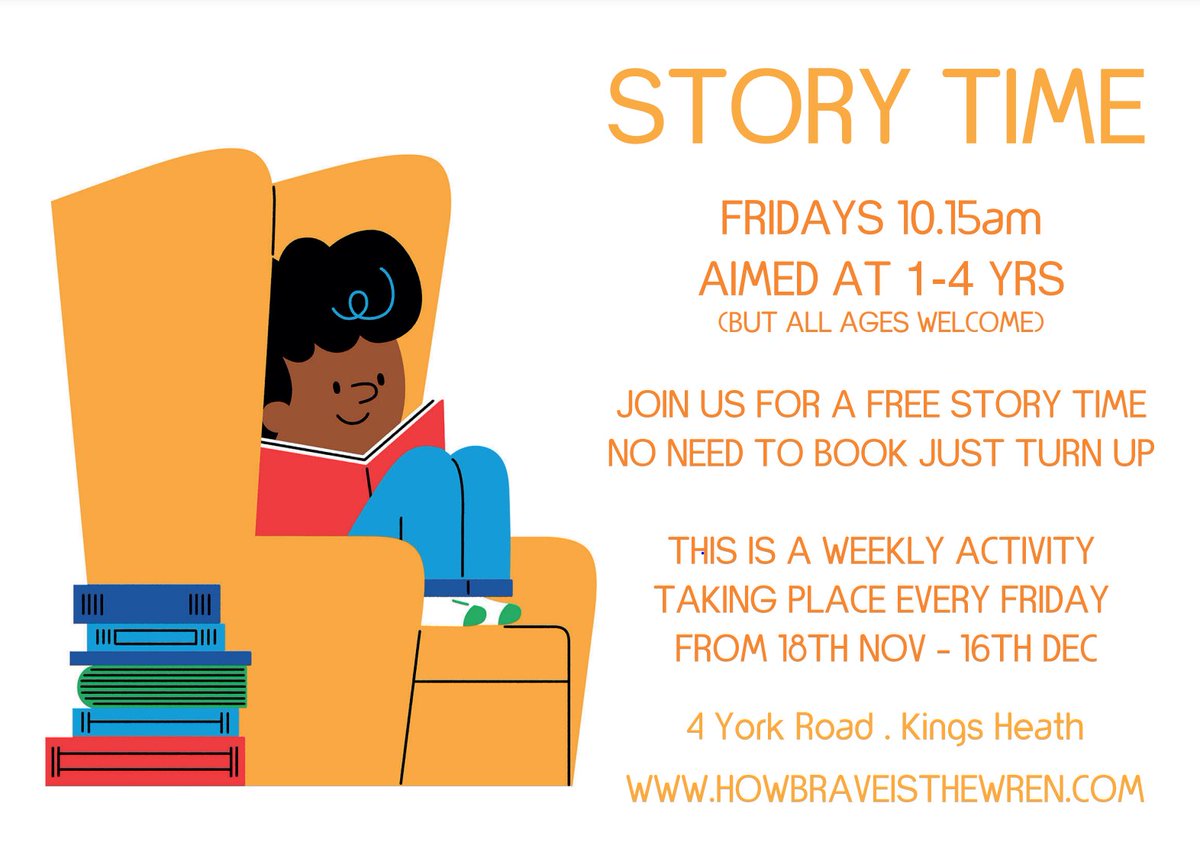 STORY TIME

FRIDAYS 10.15am
AIMED AT 1-4 YRS
(BUT ALL AGES WELCOME)

JOIN US FOR A FREE STORY TIME
NO NEED TO BOOK JUST TURN UP

THIS IS A WEEKLY ACTIVITY
TAKING PLACE EVERY FRIDAY
FROM 18TH NOV - 16TH DEC

4 York Road . Kings Heath

WWW.HOWBRAVEISTHEWREN.COM